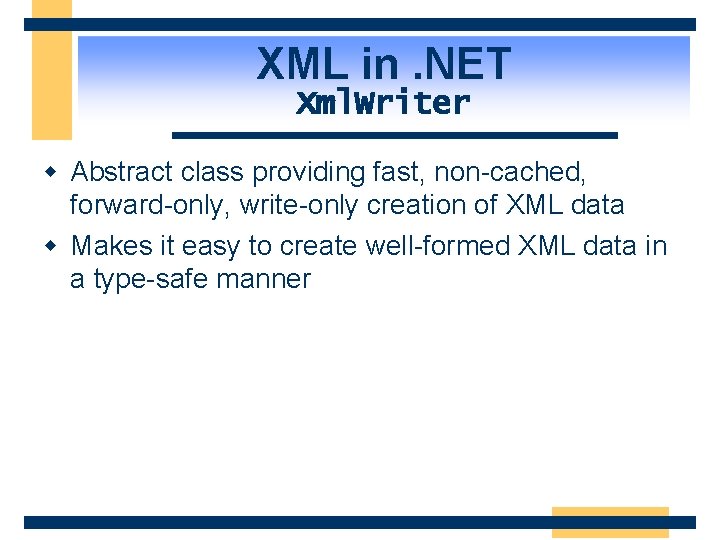 XML in .NET
XmlWriter

- Abstract class providing fast, non-cached, forward-only, write-only creation of XML data
- Makes it easy to create well-formed XML data in a type-safe manner